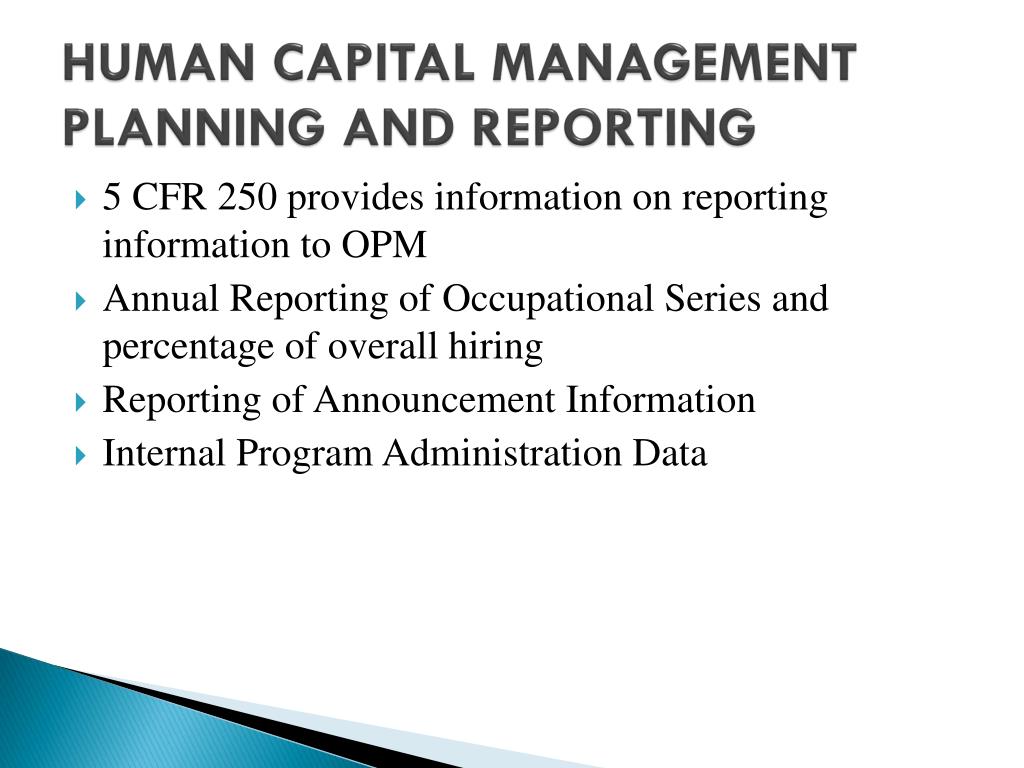 HUMAN CAPITAL MANAGEMENT PLANNING AND REPORTING

5 CFR 250 provides information on reporting information to OPM

Annual Reporting of Occupational Series and percentage of overall hiring

Reporting of Announcement Information

Internal Program Administration Data